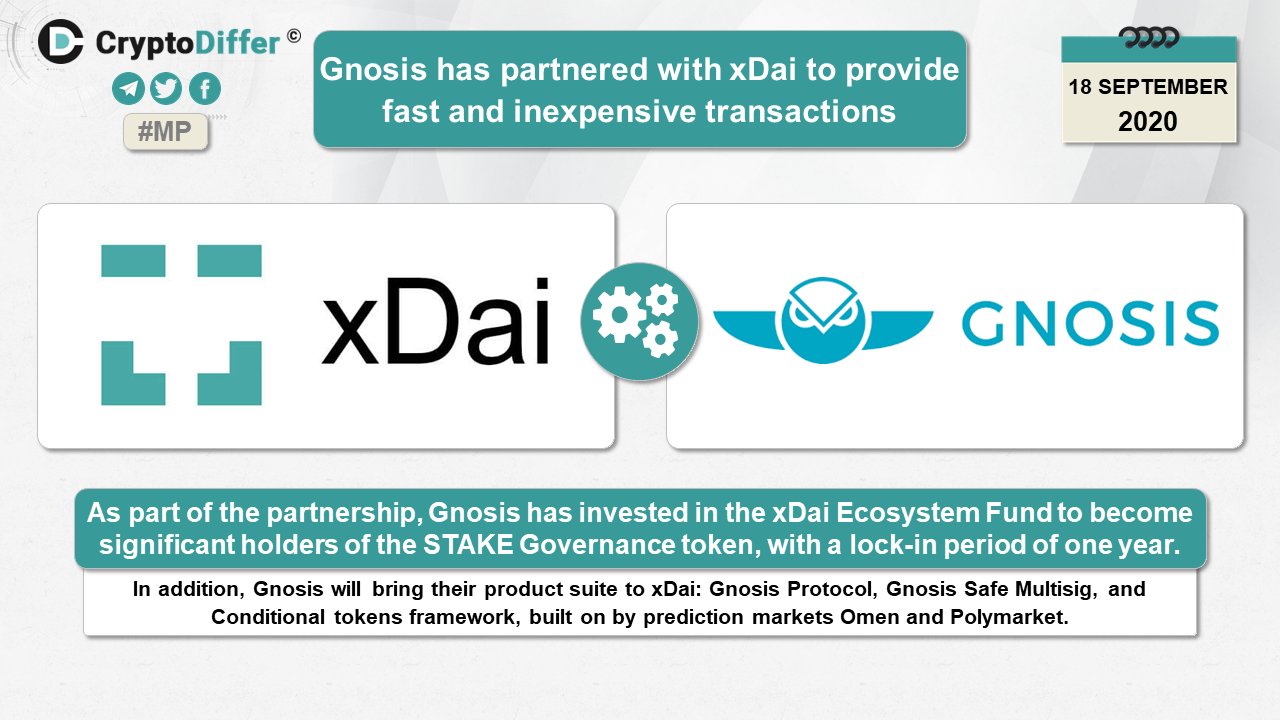 CryptoDiffer ©

#MP

Gnosis has partnered with xDai to provide fast and inexpensive transactions

18 SEPTEMBER
2020

xDai

GNOSIS

As part of the partnership, Gnosis has invested in the xDai Ecosystem Fund to become significant holders of the STAKE Governance token, with a lock-in period of one year.

In addition, Gnosis will bring their product suite to xDai: Gnosis Protocol, Gnosis Safe Multisig, and Conditional tokens framework, built on by prediction markets Omen and Polymarket.